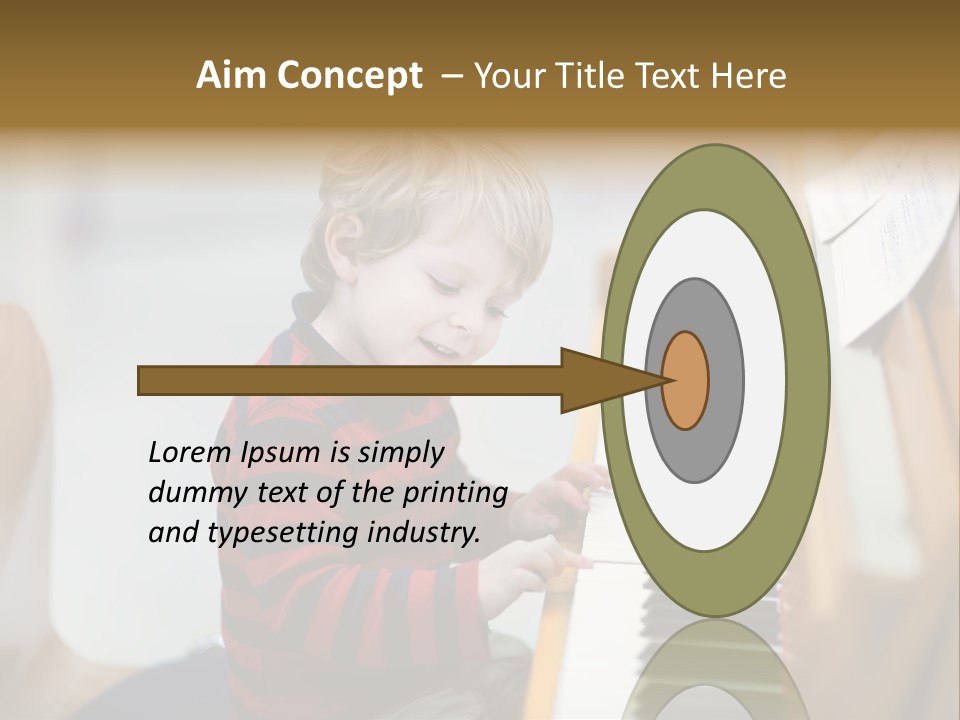 Aim Concept – Your Title Text Here

Lorem Ipsum is simply dummy text of the printing and typesetting industry.